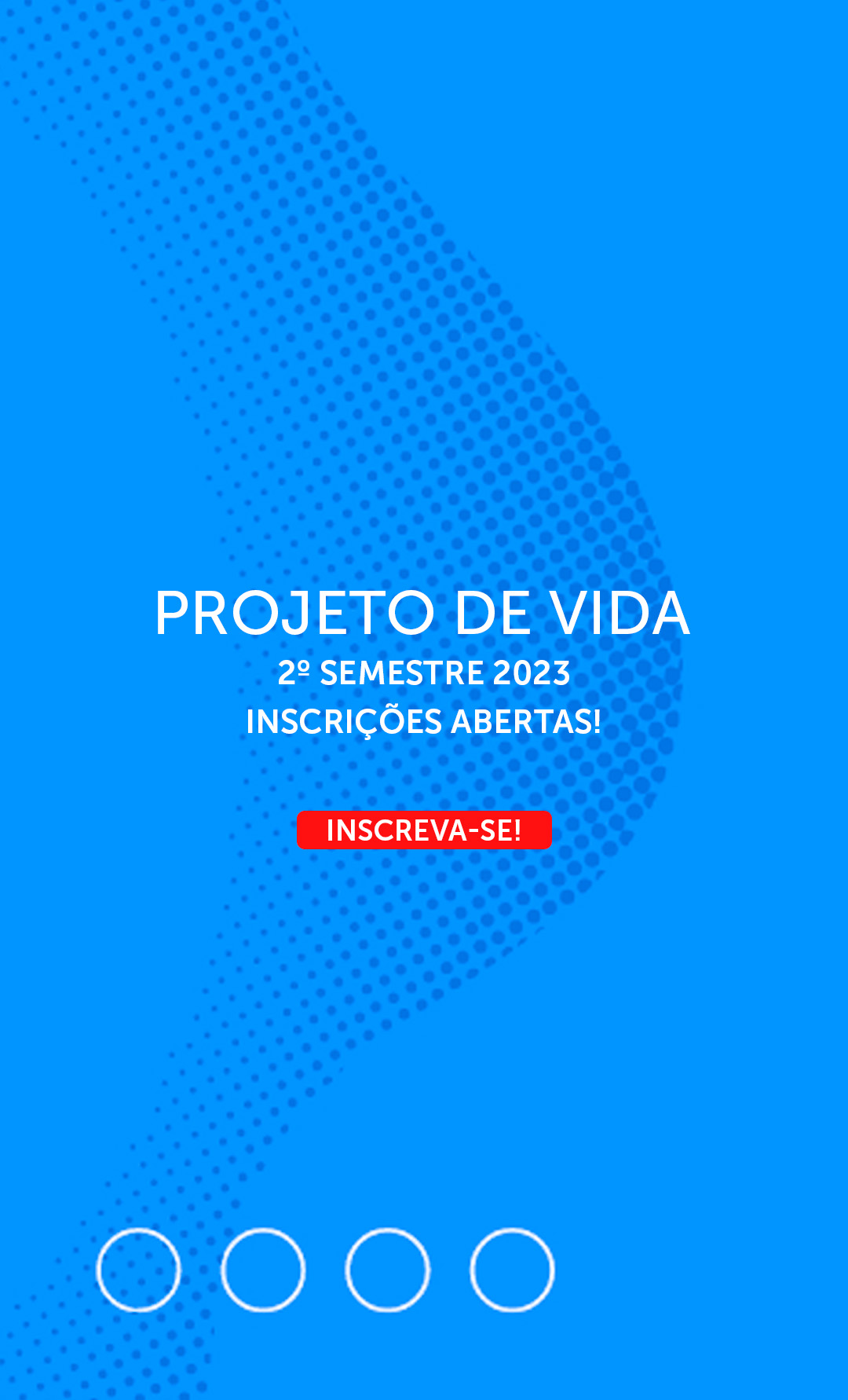 PROJETO DE VIDA
2º SEMESTRE 2023
INSCRIÇÕES ABERTAS!

INSCREVA-SE!